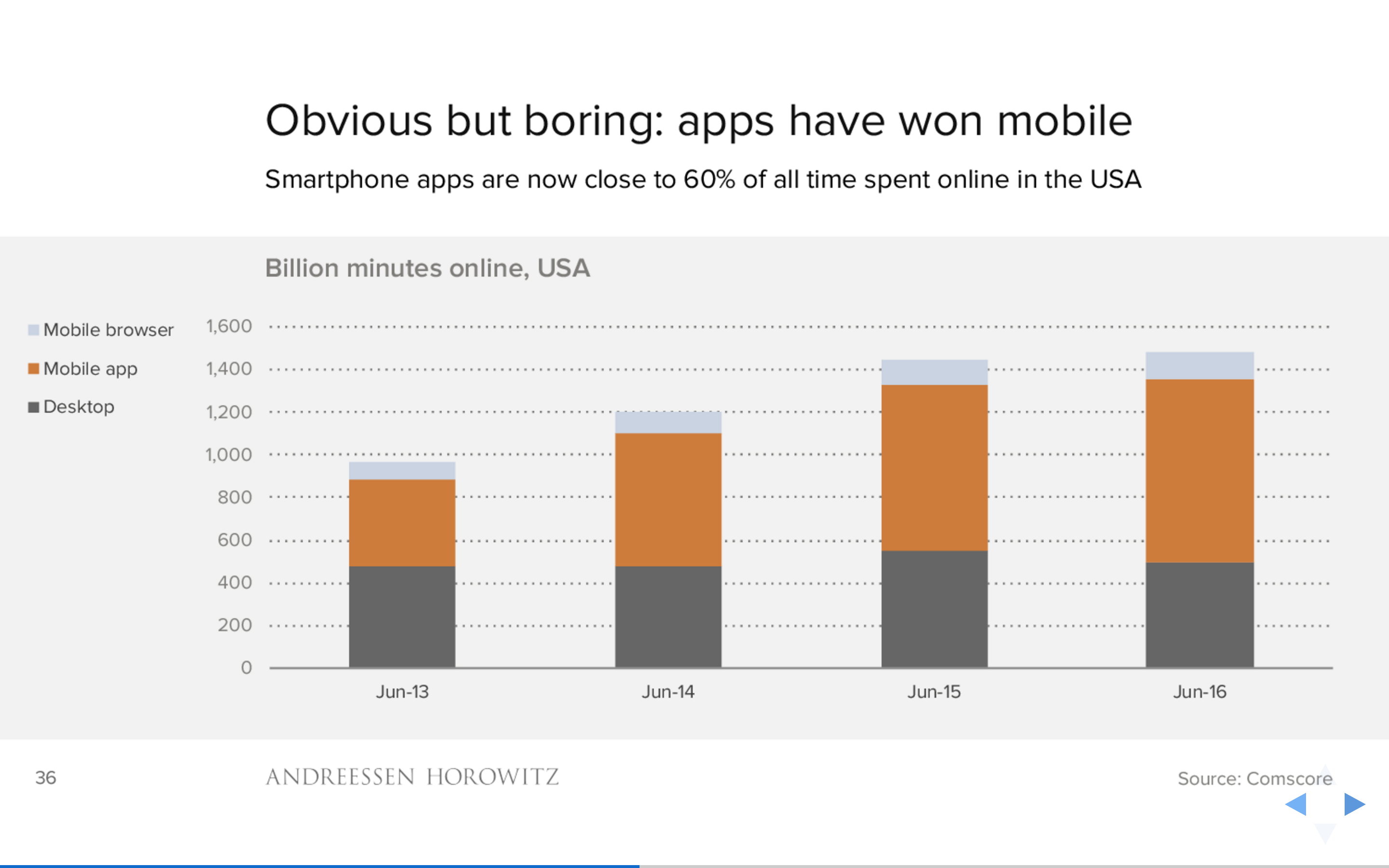 Obvious but boring: apps have won mobile

Smartphone apps are now close to 60% of all time spent online in the USA

Billion minutes online, USA

Mobile browser
Mobile app
Desktop

1,600
1,400
1,200
1,000
800
600
400
200
0

Jun-13
Jun-14
Jun-15
Jun-16

36

ANDREESSEN HOROWITZ

Source: Comscore